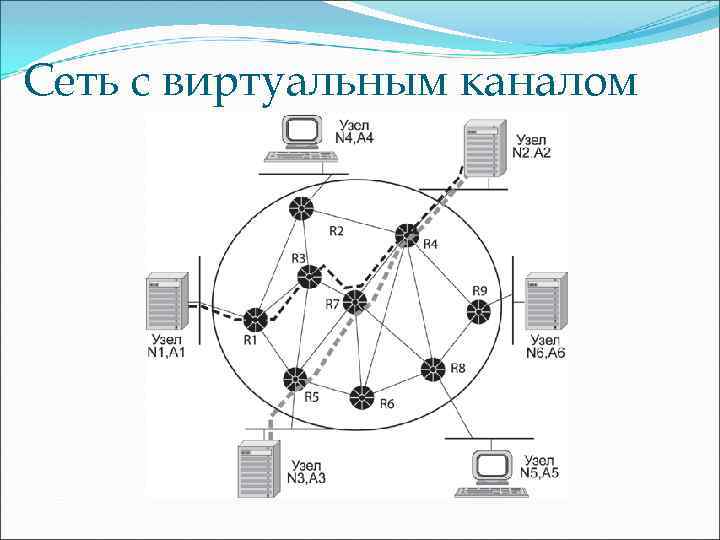 Сеть с виртуальным каналом

Узел N4,A4

Узел N2,A2

R2

R4

R3

R9

R7

Узел N1,A1

R1

Узел N6,A6

R8

R5

R6

Узел N3,A3

Узел N5,A5